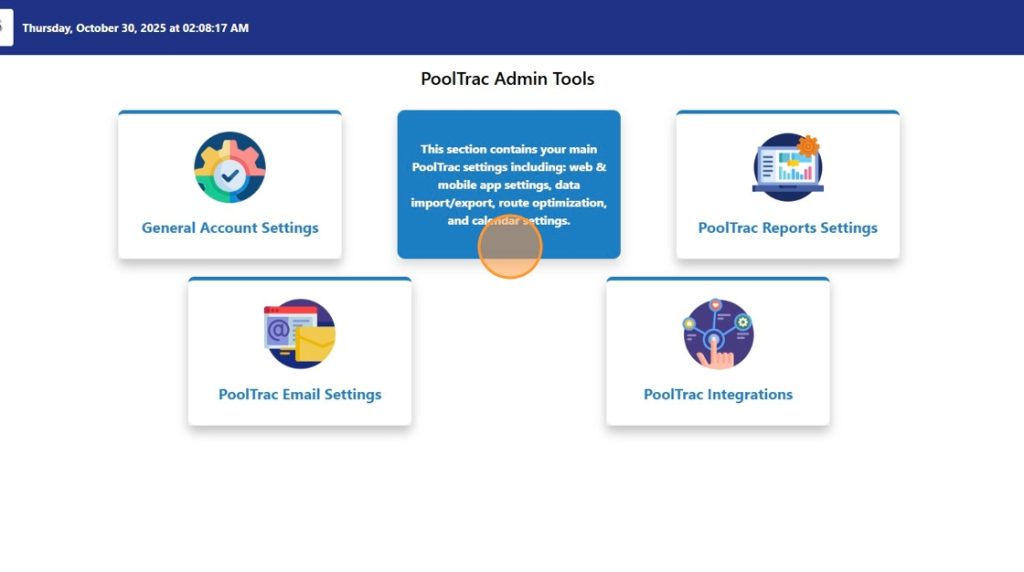 Thursday, October 30, 2025 at 02:08:17 AM

PoolTrac Admin Tools

General Account Settings

This section contains your main PoolTrac settings including: web & mobile app settings, data import/export, route optimization, and calendar settings.

PoolTrac Reports Settings

PoolTrac Email Settings

PoolTrac Integrations